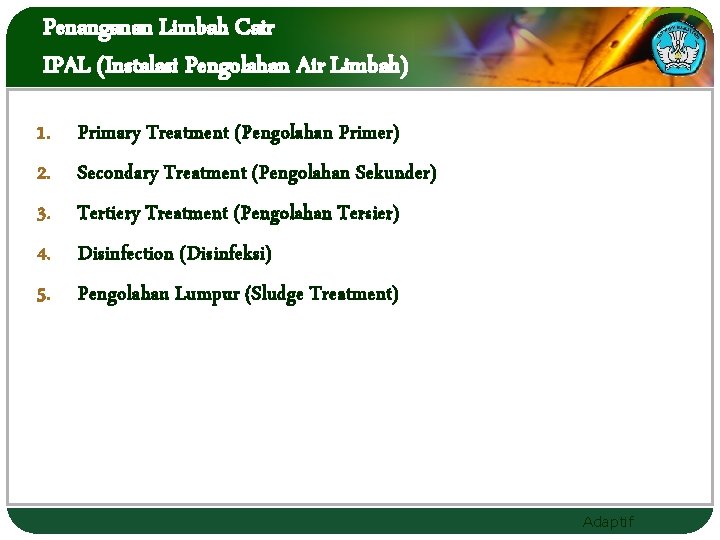 Penanganan Limbah Cair
IPAL (Instalasi Pengolahan Air Limbah)

1. Primary Treatment (Pengolahan Primer)
2. Secondary Treatment (Pengolahan Sekunder)
3. Tertiery Treatment (Pengolahan Tersier)
4. Disinfection (Disinfeksi)
5. Pengolahan Lumpur (Sludge Treatment)

Adaptif